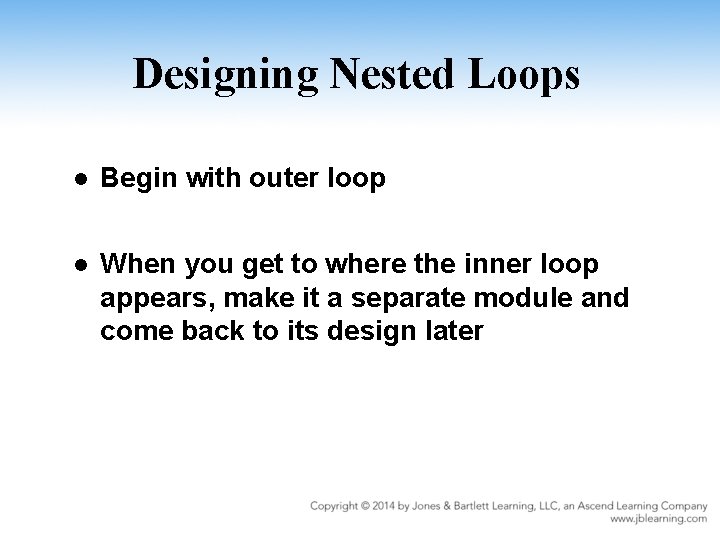 Designing Nested Loops

• Begin with outer loop

• When you get to where the inner loop appears, make it a separate module and come back to its design later

Copyright © 2014 by Jones & Bartlett Learning, LLC, an Ascend Learning Company
www.jblearning.com